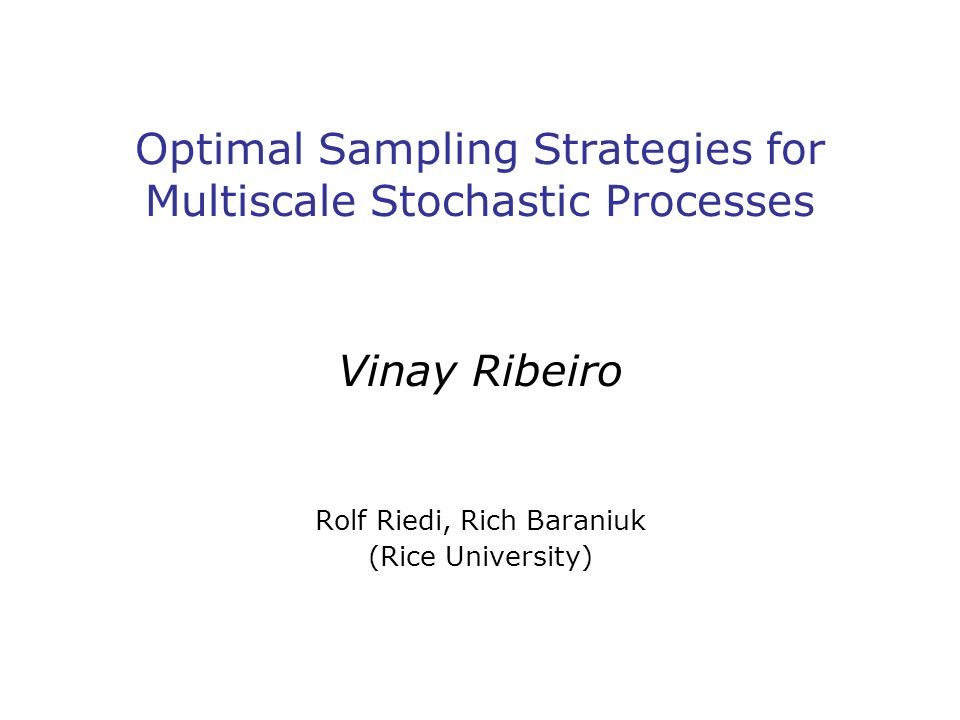 Optimal Sampling Strategies for Multiscale Stochastic Processes

Vinay Ribeiro

Rolf Riedi, Rich Baraniuk
(Rice University)